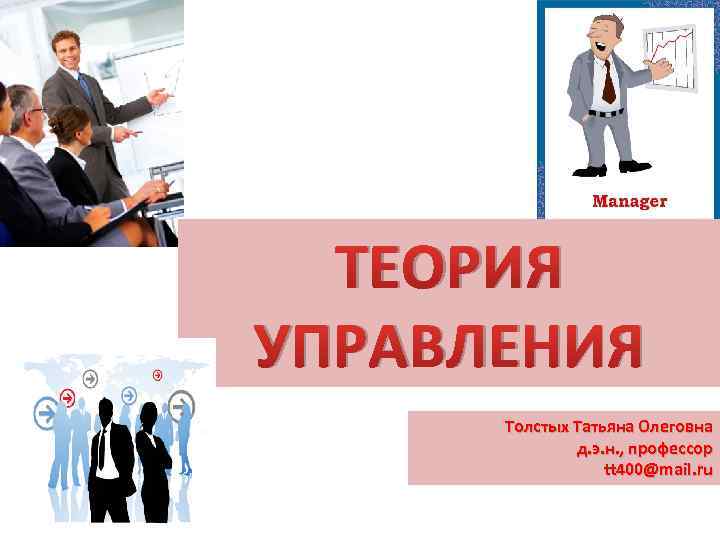 Manager

ТЕОРИЯ УПРАВЛЕНИЯ

Толстых Татьяна Олеговна
д.э.н., профессор
tt400@mail.ru